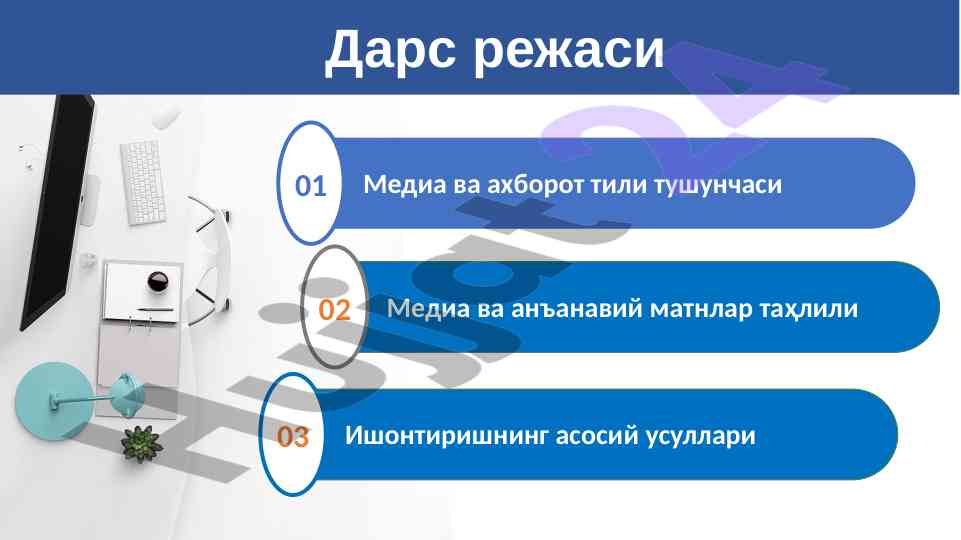 Дарс режаси

01 Медиа ва ахборот тили тушунчаси

02 Медиа ва анъанавий матнлар таҳлили

03 Ишонтиришнинг асосий усуллари

Hujjat24